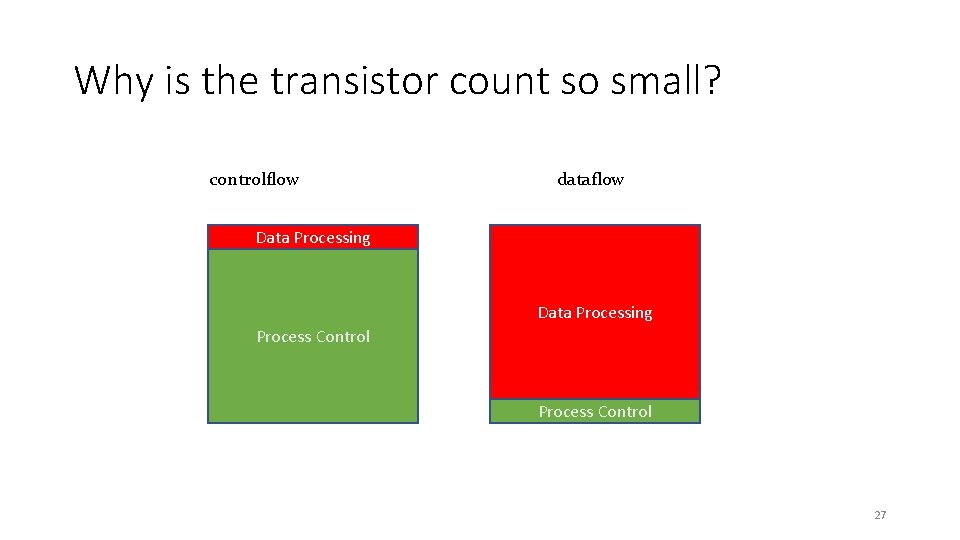 Why is the transistor count so small?

controlflow

Data Processing

Process Control

dataflow

Data Processing

Process Control

27